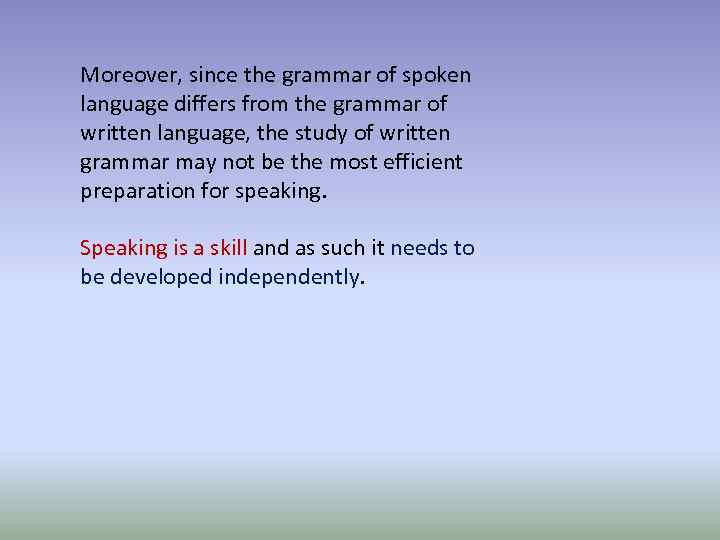 Moreover, since the grammar of spoken language differs from the grammar of written language, the study of written grammar may not be the most efficient preparation for speaking.

Speaking is a skill and as such it needs to be developed independently.